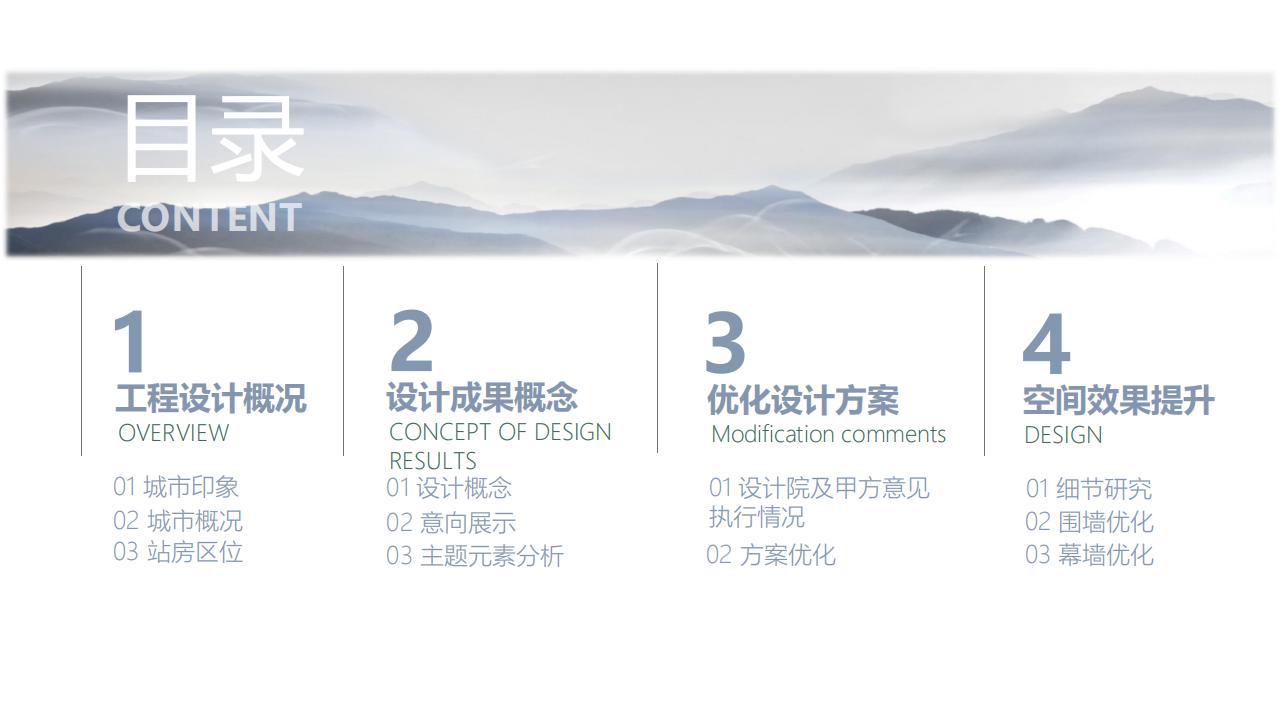 目录
CONTENT

1
工程设计概况
OVERVIEW
01 城市印象
02 城市概况
03 站房区位

2
设计成果概念
CONCEPT OF DESIGN RESULTS
01 设计概念
02 意向展示
03 主题元素分析

3
优化设计方案
Modification comments
01 设计院及甲方意见执行情况
02 方案优化

4
空间效果提升
DESIGN
01 细节研究
02 围墙优化
03 幕墙优化